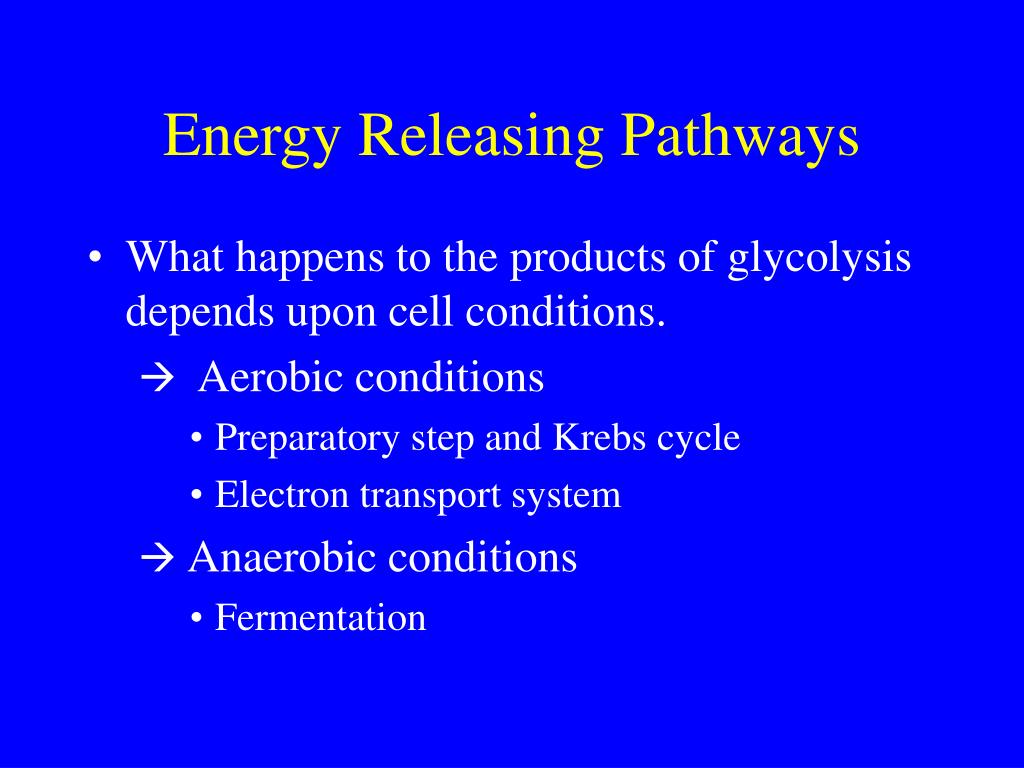 Energy Releasing Pathways

• What happens to the products of glycolysis depends upon cell conditions.

→ Aerobic conditions

• Preparatory step and Krebs cycle

• Electron transport system

→ Anaerobic conditions

• Fermentation